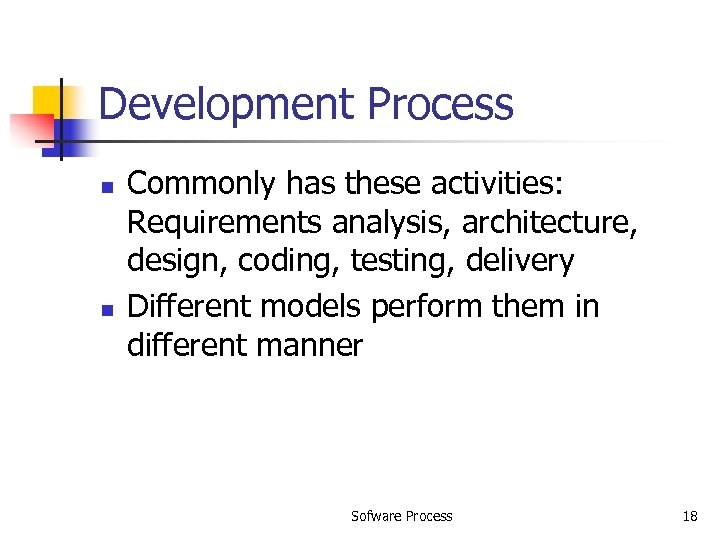 Development Process

- Commonly has these activities: Requirements analysis, architecture, design, coding, testing, delivery
- Different models perform them in different manner

Sofware Process

18